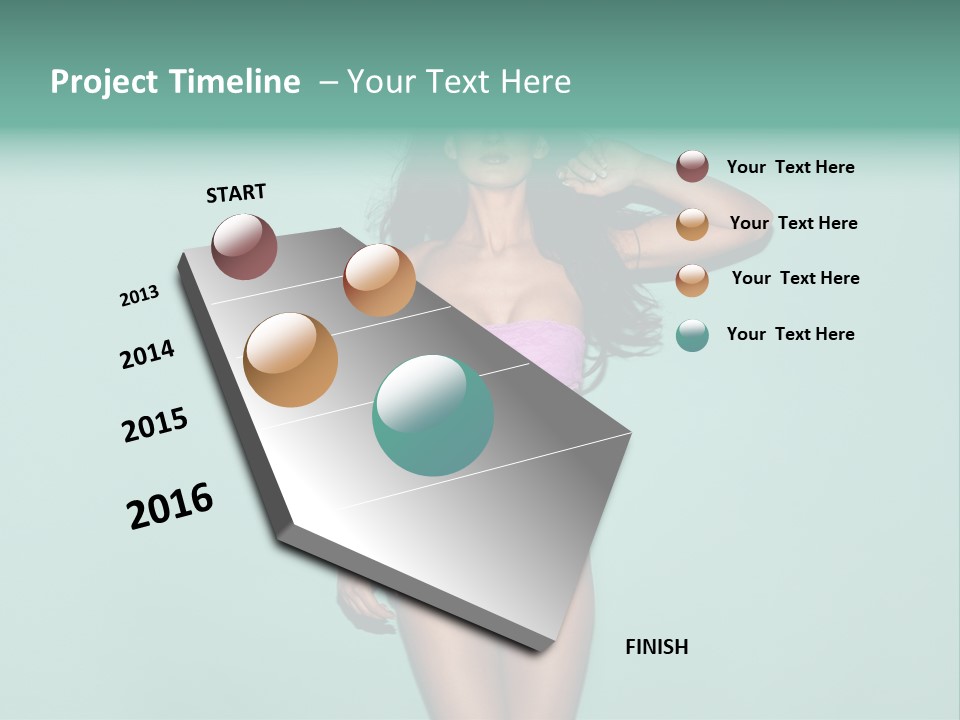 Project Timeline – Your Text Here

START

2013

2014

2015

2016

FINISH

Your Text Here

Your Text Here

Your Text Here

Your Text Here